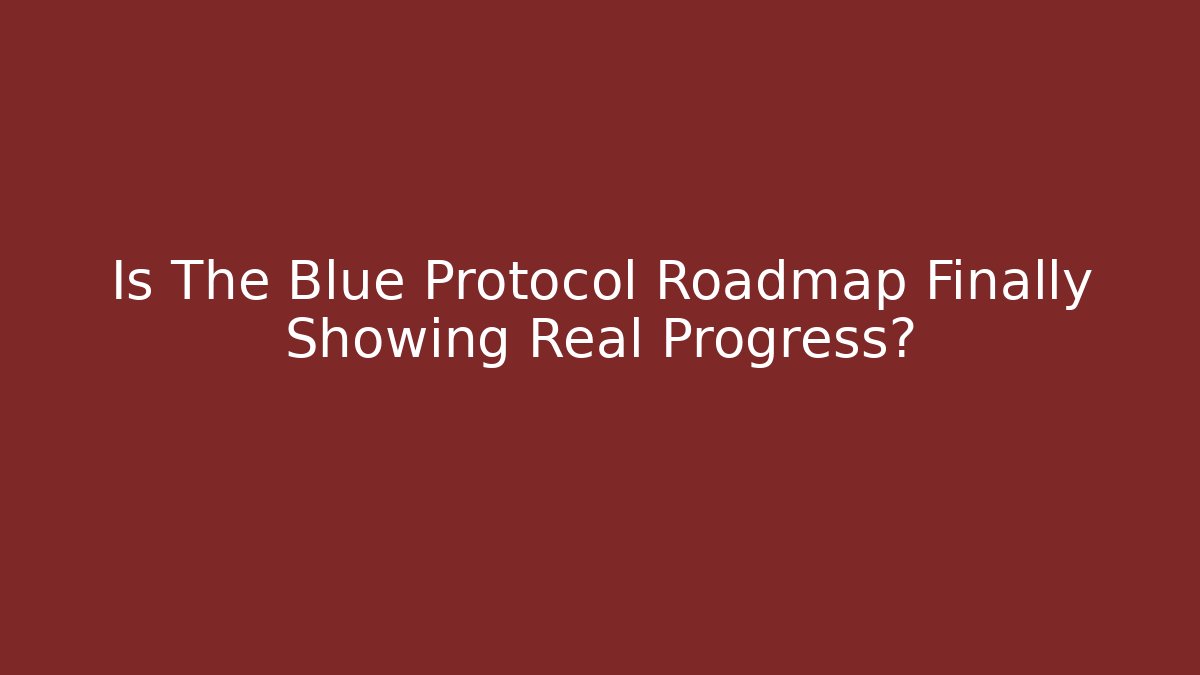 Is The Blue Protocol Roadmap Finally Showing Real Progress?